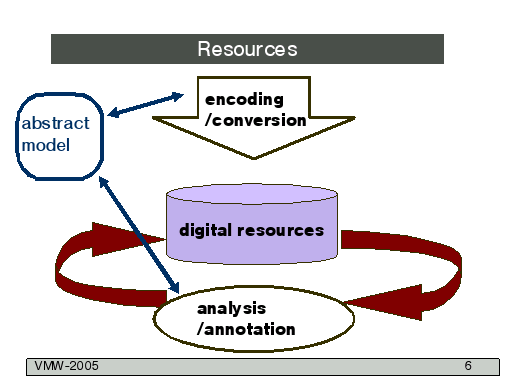 Resources

abstract model

encoding /conversion

digital resources

analysis /annotation

VMW-2005

6